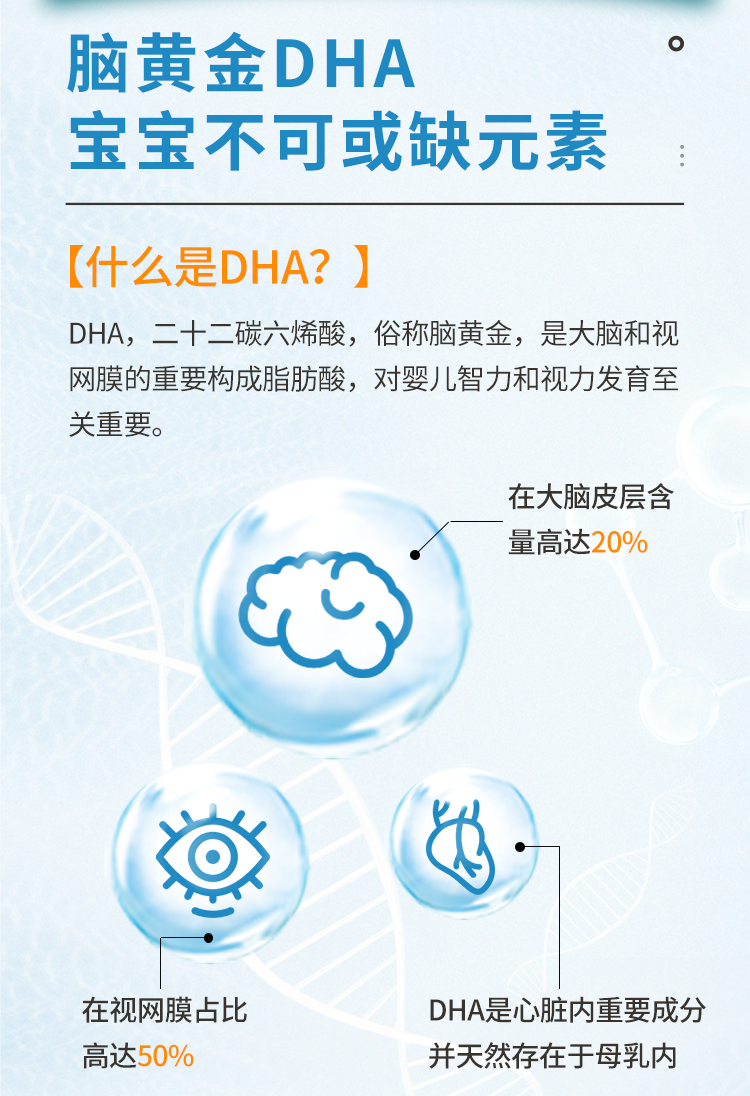 脑黄金DHA
宝宝不可或缺元素

【什么是DHA？】

DHA，二十二碳六烯酸，俗称脑黄金，是大脑和视网膜的重要构成脂肪酸，对婴儿智力和视力发育至关重要。

在大脑皮层含量高达20%

在视网膜占比高达50%

DHA是心脏内重要成分并天然存在于母乳内